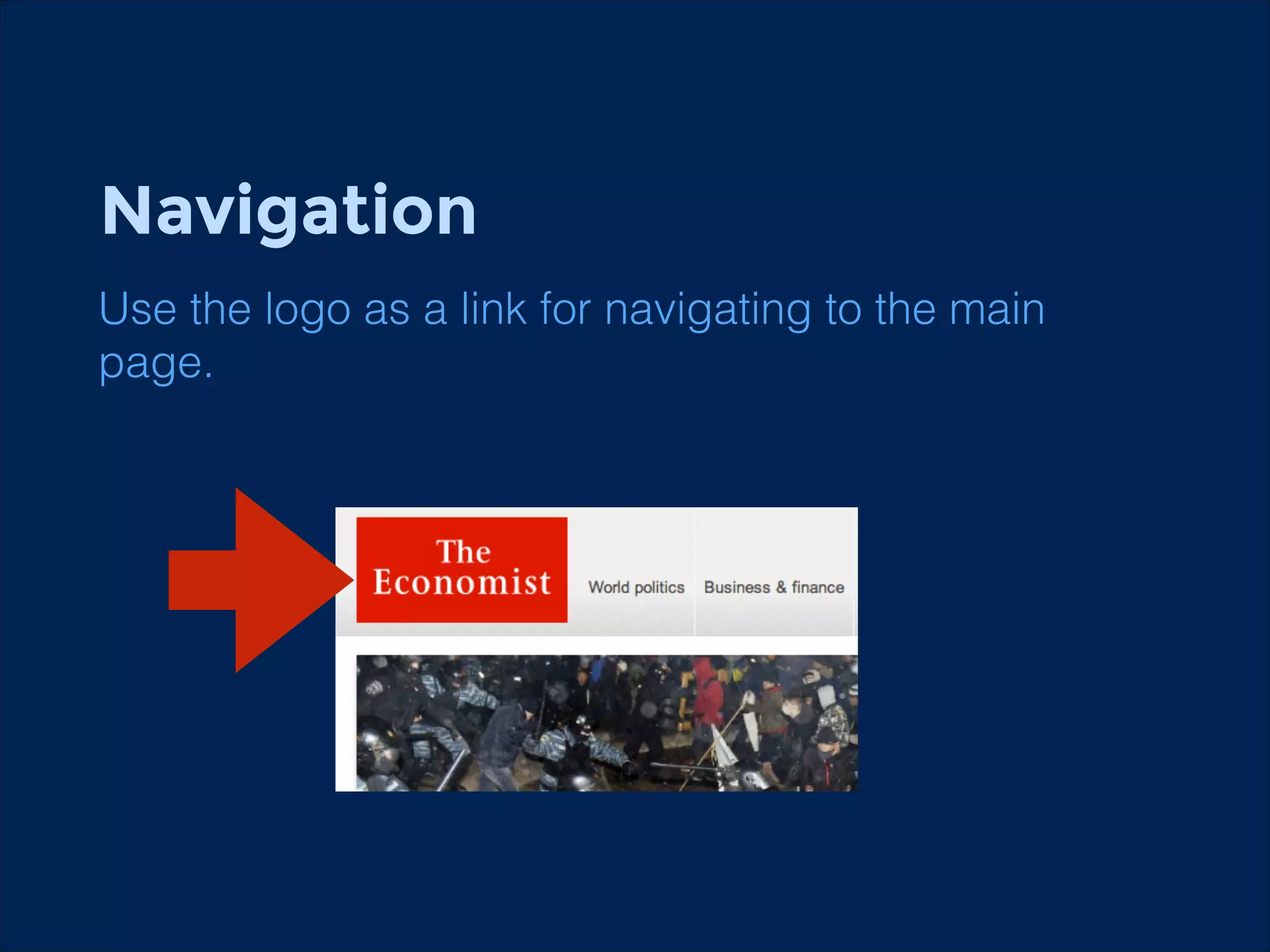 Navigation

Use the logo as a link for navigating to the main page.

The Economist

World politics

Business & finance